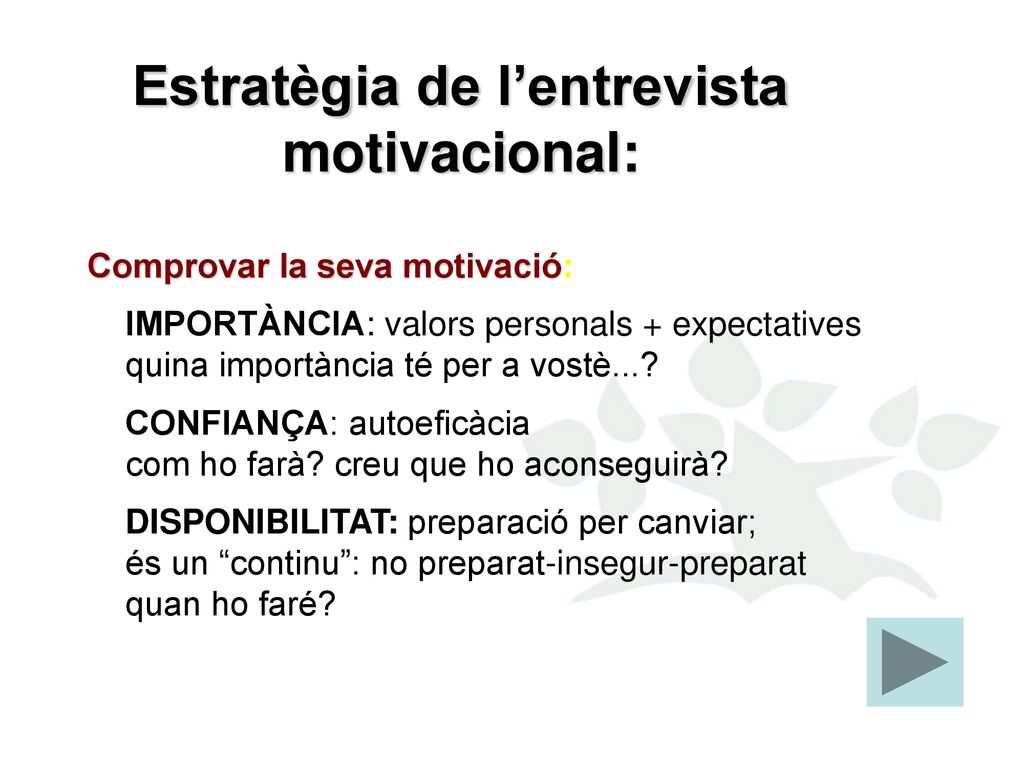 Estratègia de l’entrevista motivacional:

Comprovar la seva motivació:

IMPORTÀNCIA: valors personals + expectatives
quina importància té per a vostè...?

CONFIANÇA: autoeficàcia
com ho farà? creu que ho aconseguirà?

DISPONIBILITAT: preparació per canviar;
és un “continu”: no preparat-insegur-preparat
quan ho faré?